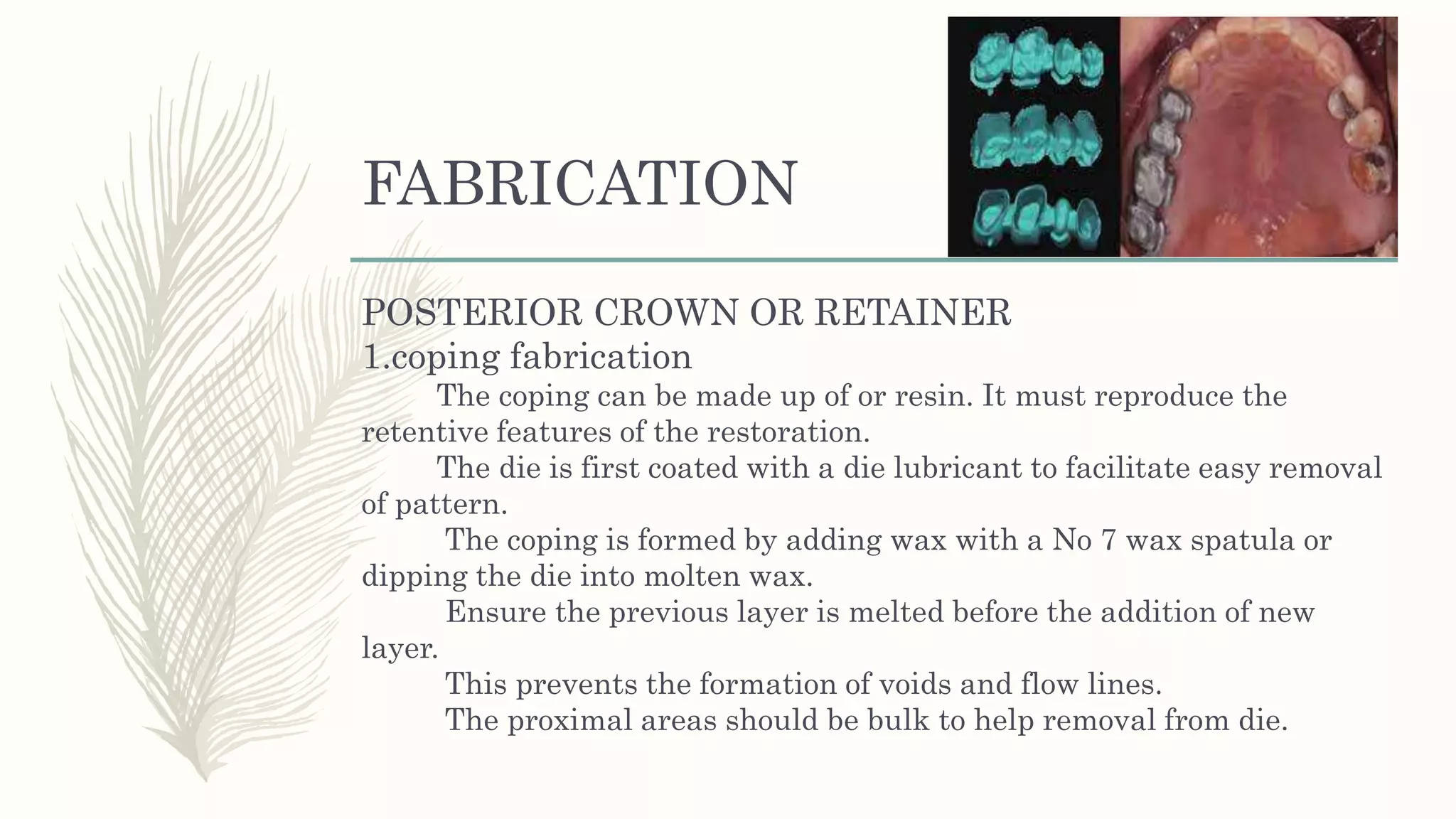 FABRICATION

POSTERIOR CROWN OR RETAINER
1.coping fabrication

The coping can be made up of or resin. It must reproduce the retentive features of the restoration.

The die is first coated with a die lubricant to facilitate easy removal of pattern.

The coping is formed by adding wax with a No 7 wax spatula or dipping the die into molten wax.

Ensure the previous layer is melted before the addition of new layer.

This prevents the formation of voids and flow lines.

The proximal areas should be bulk to help removal from die.